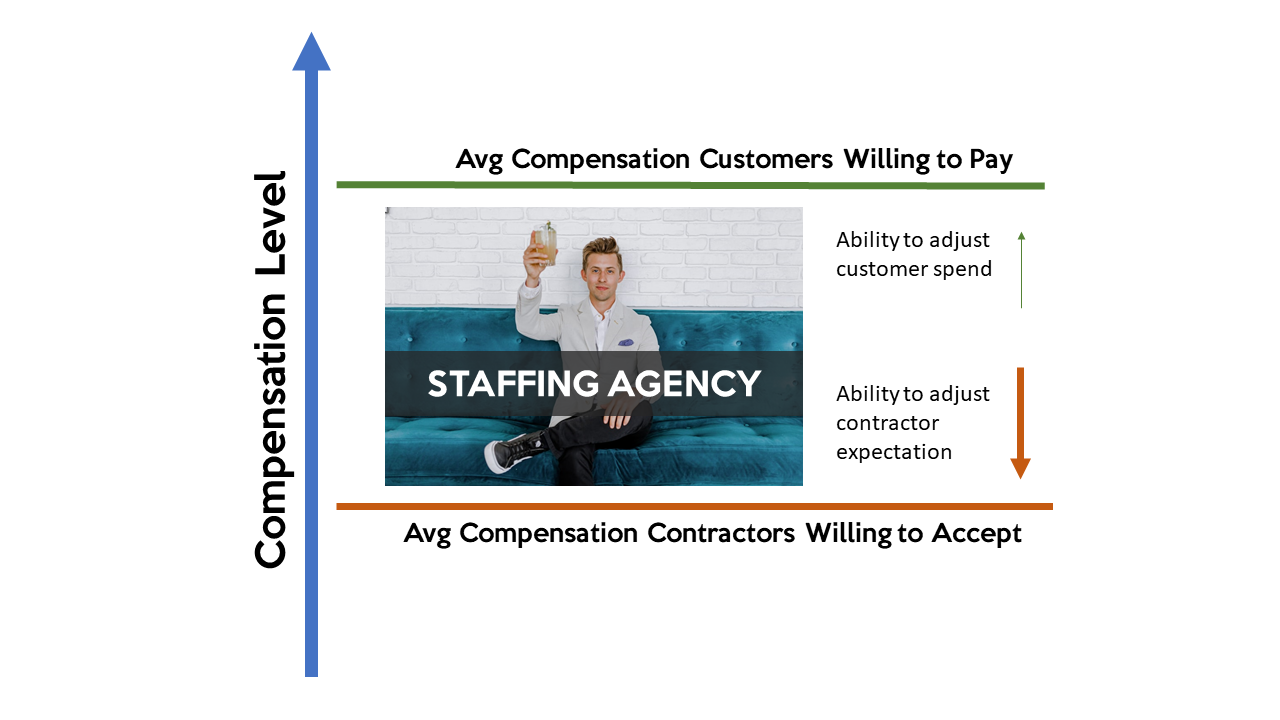 Compensation Level

Avg Compensation Customers Willing to Pay

STAFFING AGENCY

Ability to adjust customer spend

Ability to adjust contractor expectation

Avg Compensation Contractors Willing to Accept